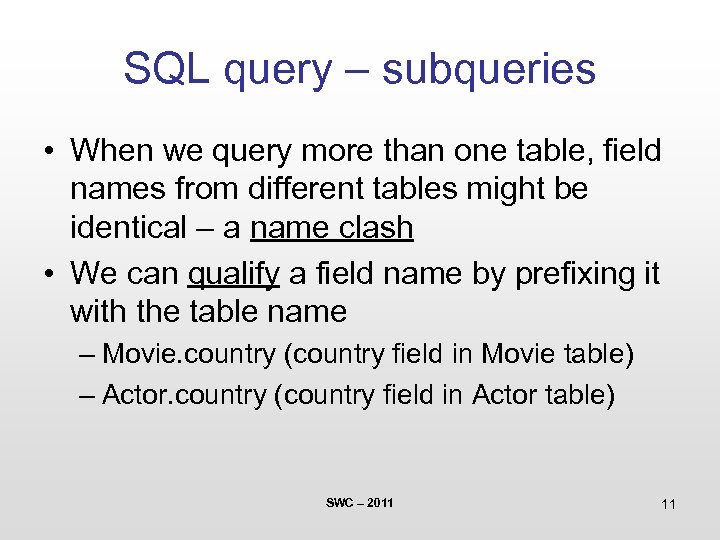 SQL query – subqueries

• When we query more than one table, field names from different tables might be identical – a name clash
• We can qualify a field name by prefixing it with the table name
– Movie.country (country field in Movie table)
– Actor.country (country field in Actor table)

SWC – 2011

11